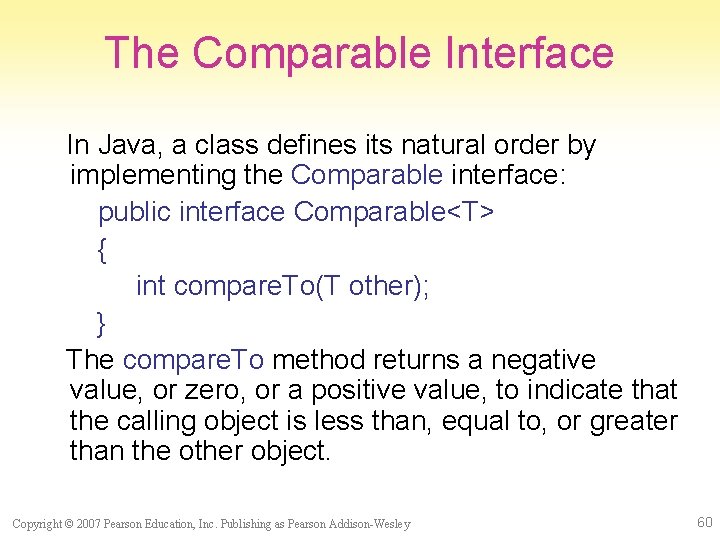 The Comparable Interface

In Java, a class defines its natural order by implementing the Comparable interface:

public interface Comparable<T>
{
int compareTo(T other);
}

The compareTo method returns a negative value, or zero, or a positive value, to indicate that the calling object is less than, equal to, or greater than the other object.

Copyright © 2007 Pearson Education, Inc. Publishing as Pearson Addison-Wesley

60